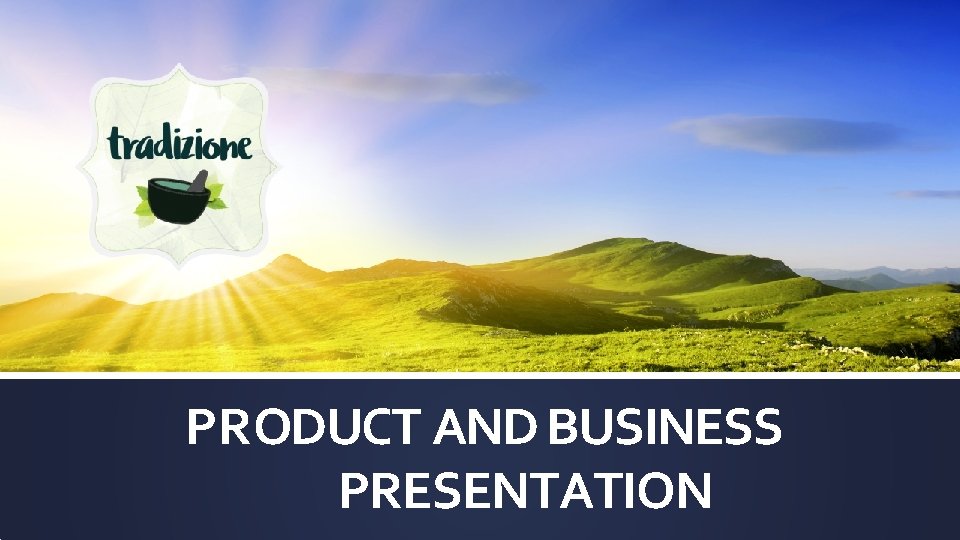 tradizione

PRODUCT AND BUSINESS PRESENTATION